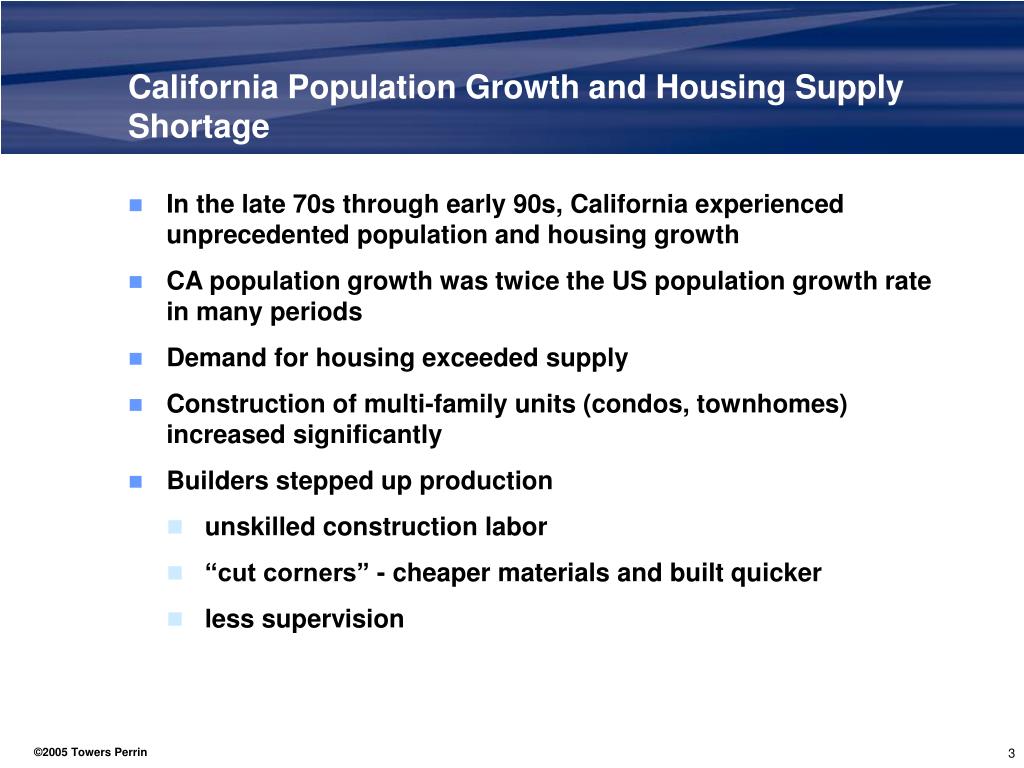 California Population Growth and Housing Supply Shortage

- In the late 70s through early 90s, California experienced unprecedented population and housing growth
- CA population growth was twice the US population growth rate in many periods
- Demand for housing exceeded supply
- Construction of multi-family units (condos, townhomes) increased significantly
- Builders stepped up production
  - unskilled construction labor
  - “cut corners” - cheaper materials and built quicker
  - less supervision

©2005 Towers Perrin

3